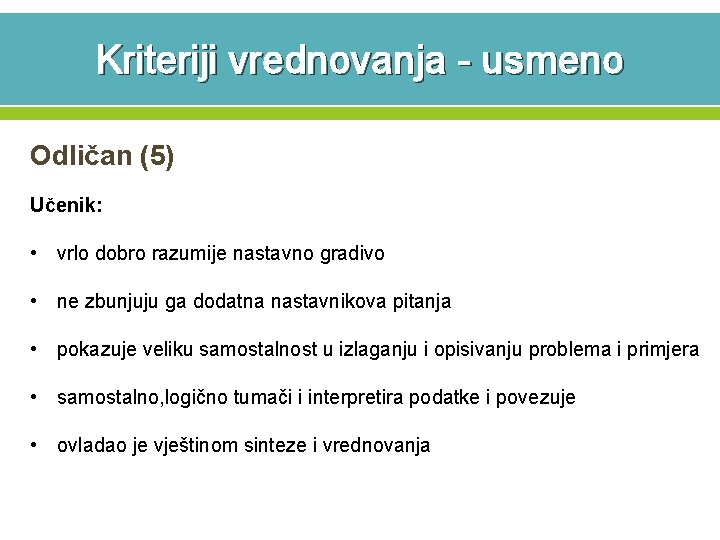 Kriteriji vrednovanja - usmeno

Odličan (5)

Učenik:

• vrlo dobro razumije nastavno gradivo

• ne zbunjuju ga dodatna nastavnikova pitanja

• pokazuje veliku samostalnost u izlaganju i opisivanju problema i primjera

• samostalno,logično tumači i interpretira podatke i povezuje

• ovladao je vještinom sinteze i vrednovanja